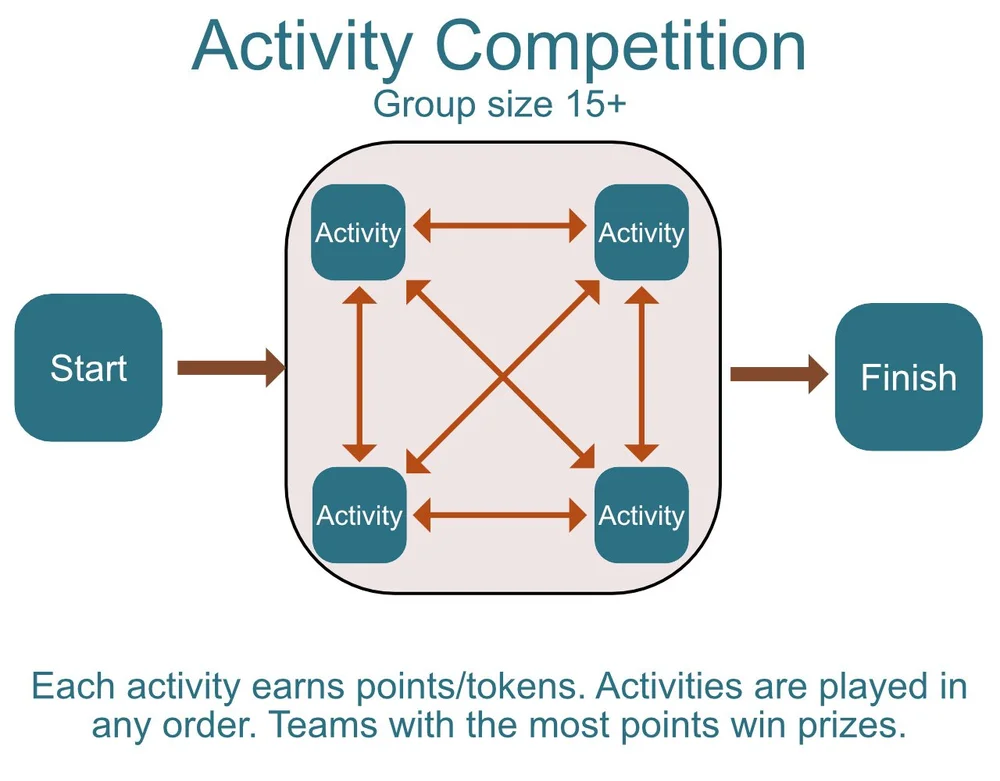 Activity Competition
Group size 15+

Start

Activity

Activity

Activity

Activity

Finish

Each activity earns points/tokens. Activities are played in any order. Teams with the most points win prizes.